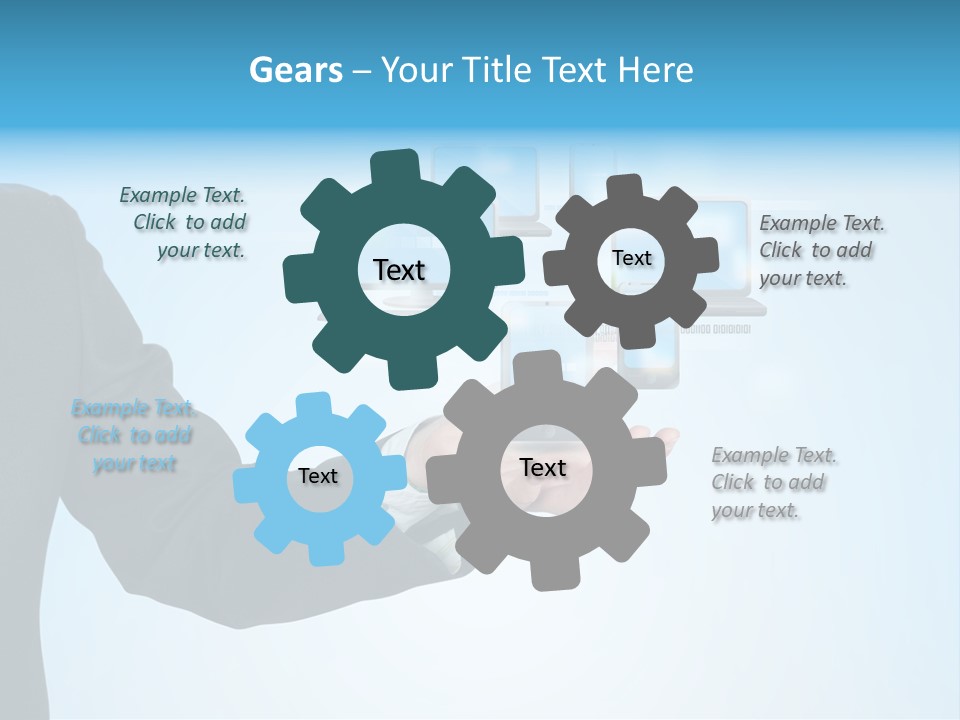 Gears – Your Title Text Here

Example Text. Click to add your text.

Text

Text

Example Text. Click to add your text.

Example Text. Click to add your text

Text

Text

Example Text. Click to add your text.